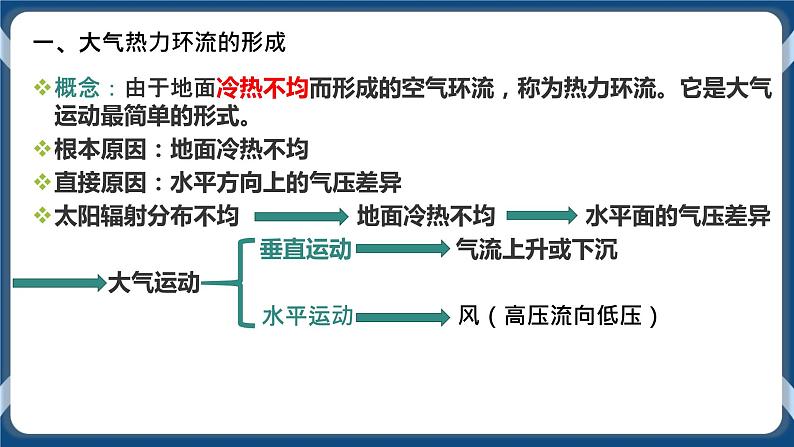 一、大气热力环流的形成

❖概念：由于地面冷热不均而形成的空气环流，称为热力环流。它是大气运动最简单的形式。

❖根本原因：地面冷热不均

❖直接原因：水平方向上的气压差异

❖太阳辐射分布不均 → 地面冷热不均 → 水平面的气压差异

→ 大气运动

垂直运动 → 气流上升或下沉

水平运动 → 风（高压流向低压）